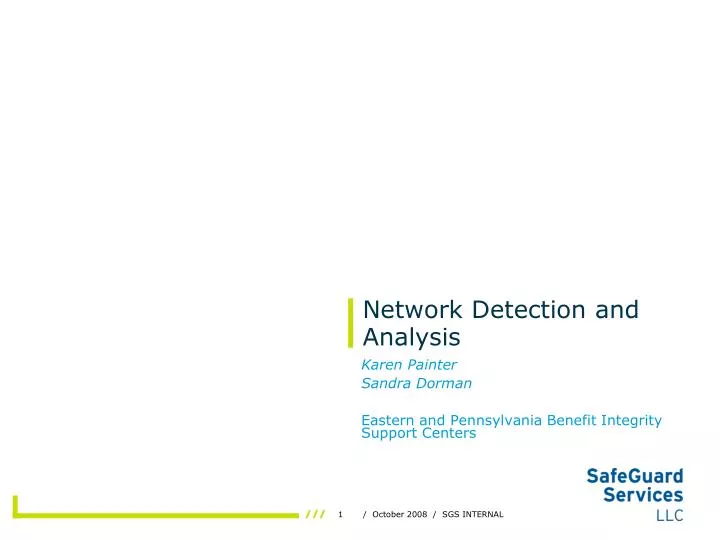 Network Detection and Analysis

Karen Painter
Sandra Dorman

Eastern and Pennsylvania Benefit Integrity Support Centers

SafeGuard Services LLC

/// 1 / October 2008 / SGS INTERNAL